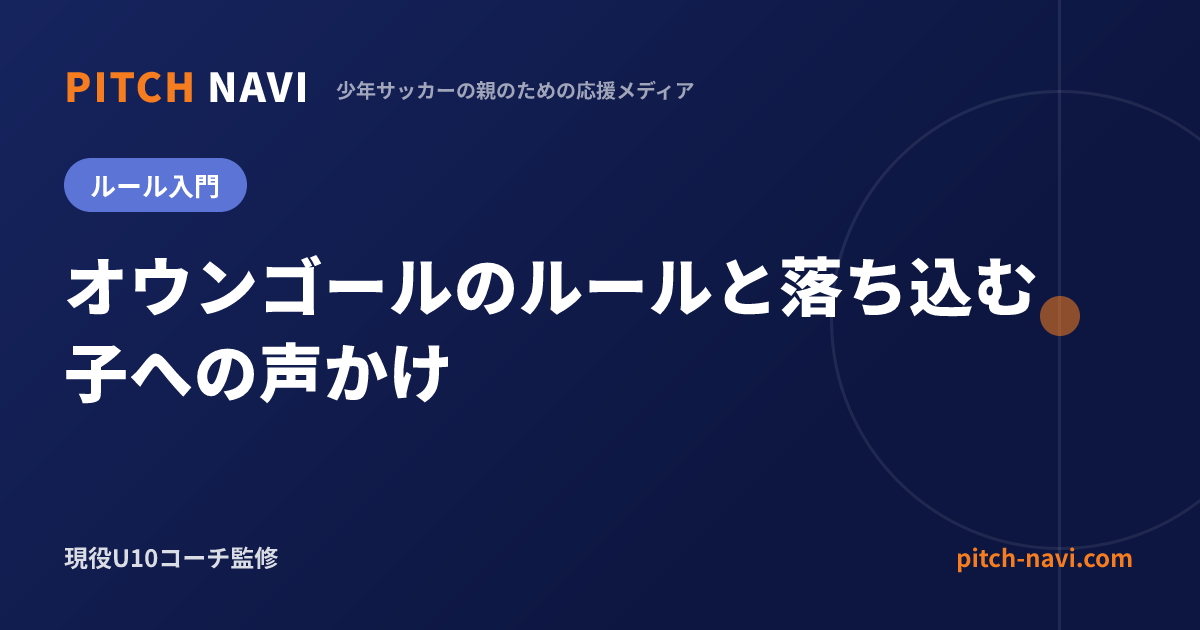 PITCH NAVI 少年サッカーの親のための応援メディア

ルール入門

オウンゴールのルールと落ち込む子への声かけ

現役U10コーチ監修

pitch-navi.com